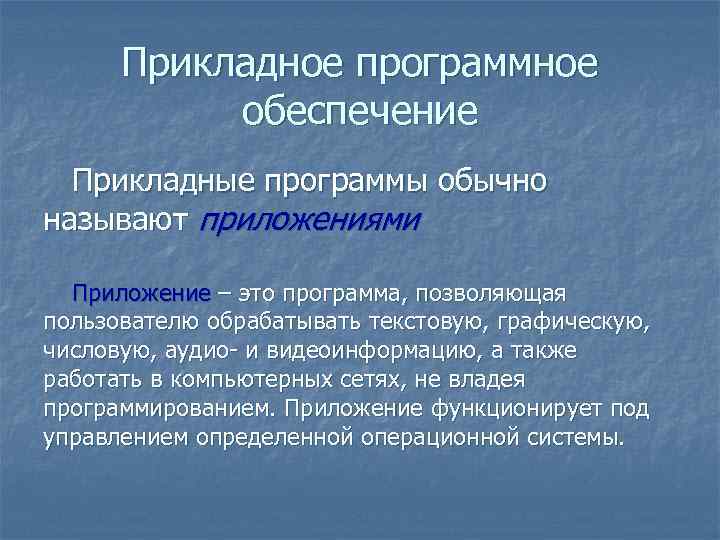 Прикладное программное обеспечение

Прикладные программы обычно называют приложениями

Приложение – это программа, позволяющая пользователю обрабатывать текстовую, графическую, числовую, аудио- и видеоинформацию, а также работать в компьютерных сетях, не владея программированием. Приложение функционирует под управлением определенной операционной системы.